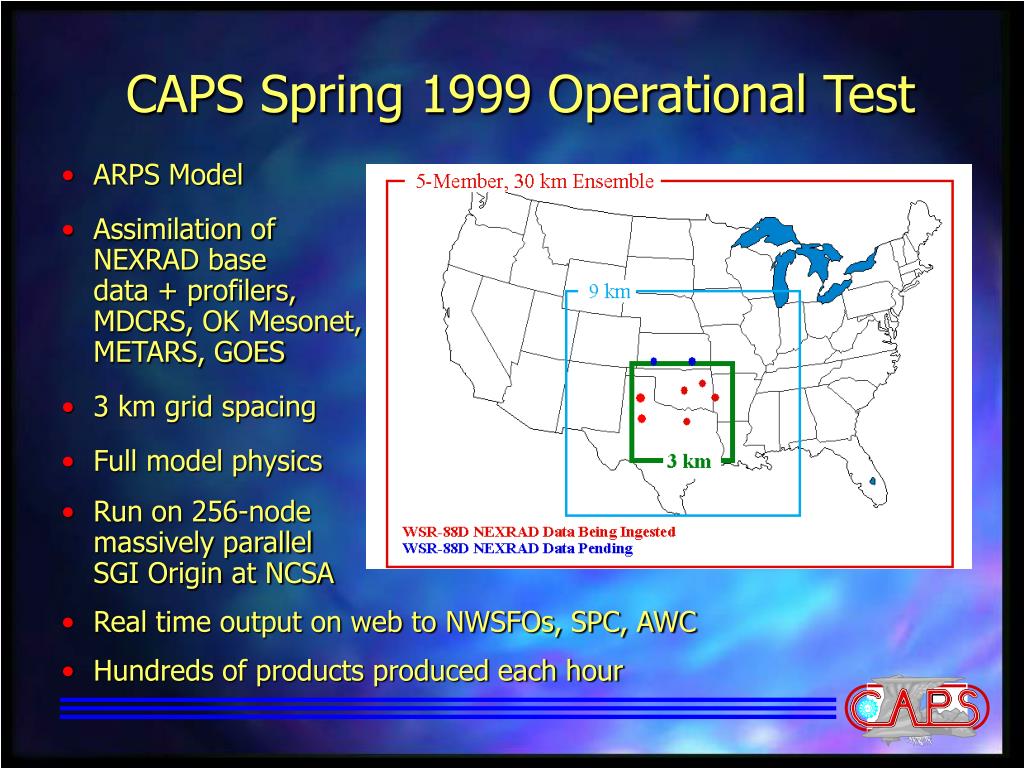 CAPS Spring 1999 Operational Test

• ARPS Model
• Assimilation of NEXRAD base data + profilers, MDCRS, OK Mesonet, METARS, GOES
• 3 km grid spacing
• Full model physics
• Run on 256-node massively parallel SGI Origin at NCSA
• Real time output on web to NWSFOs, SPC, AWC
• Hundreds of products produced each hour

5-Member, 30 km Ensemble
9 km
3 km
WSR-88D NEXRAD Data Being Ingested
WSR-88D NEXRAD Data Pending

CAPS